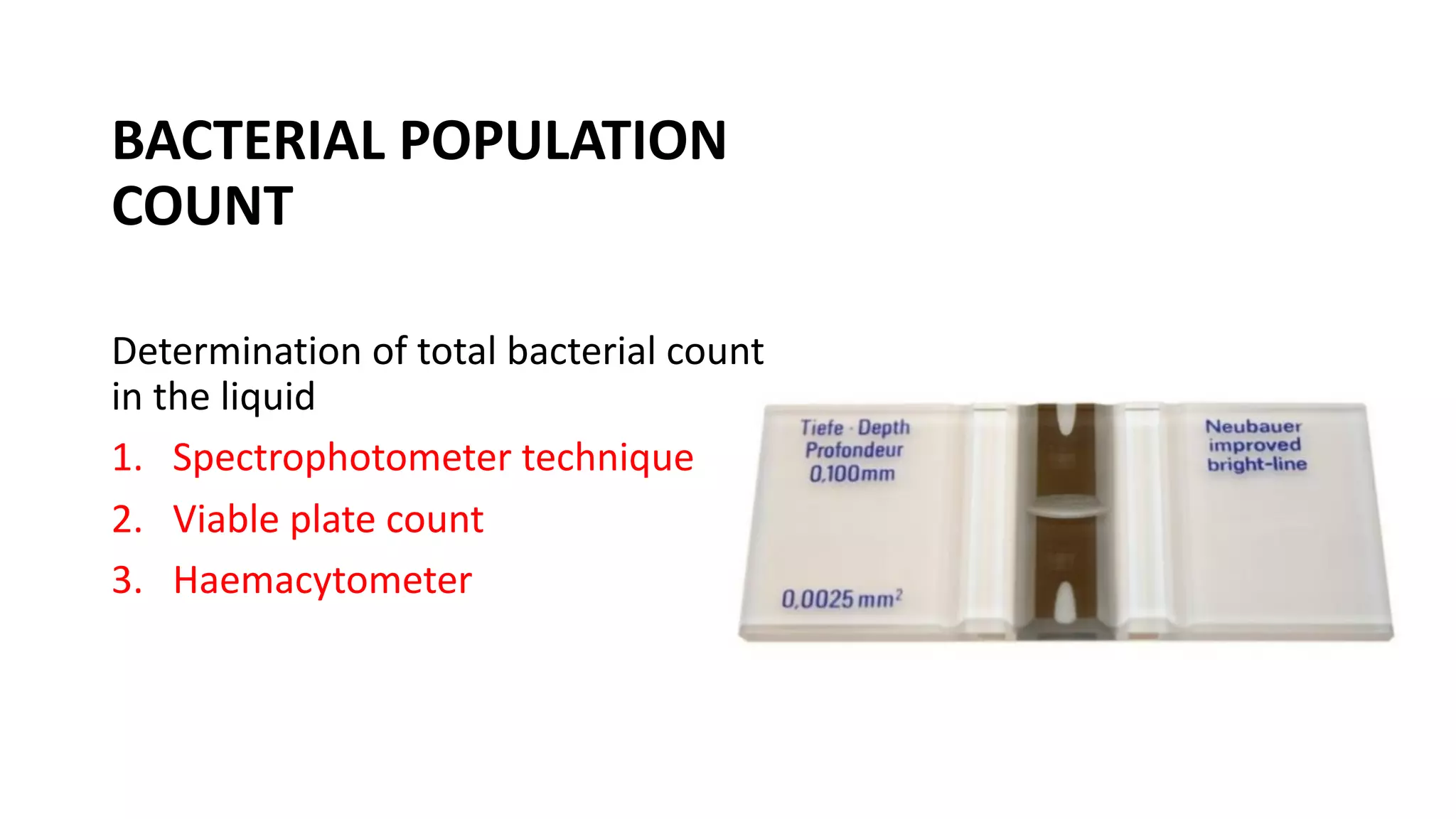 BACTERIAL POPULATION COUNT

Determination of total bacterial count in the liquid

1. Spectrophotometer technique
2. Viable plate count
3. Haemacytometer

Tiefe · Depth
Profondeur
0,100mm

0,0025 $mm^2$

Neubauer
improved
bright-line